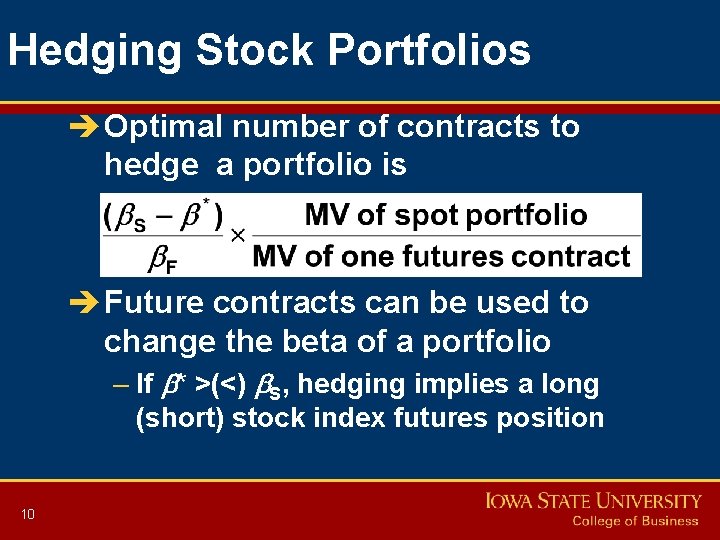 Hedging Stock Portfolios

➔ Optimal number of contracts to hedge a portfolio is

$\frac{(\beta_S - \beta^*)}{\beta_F} \times \frac{\text{MV of spot portfolio}}{\text{MV of one futures contract}}$

➔ Future contracts can be used to change the beta of a portfolio

– If $\beta^*$ >(<) $\beta_S$, hedging implies a long (short) stock index futures position

10

IOWA STATE UNIVERSITY
College of Business